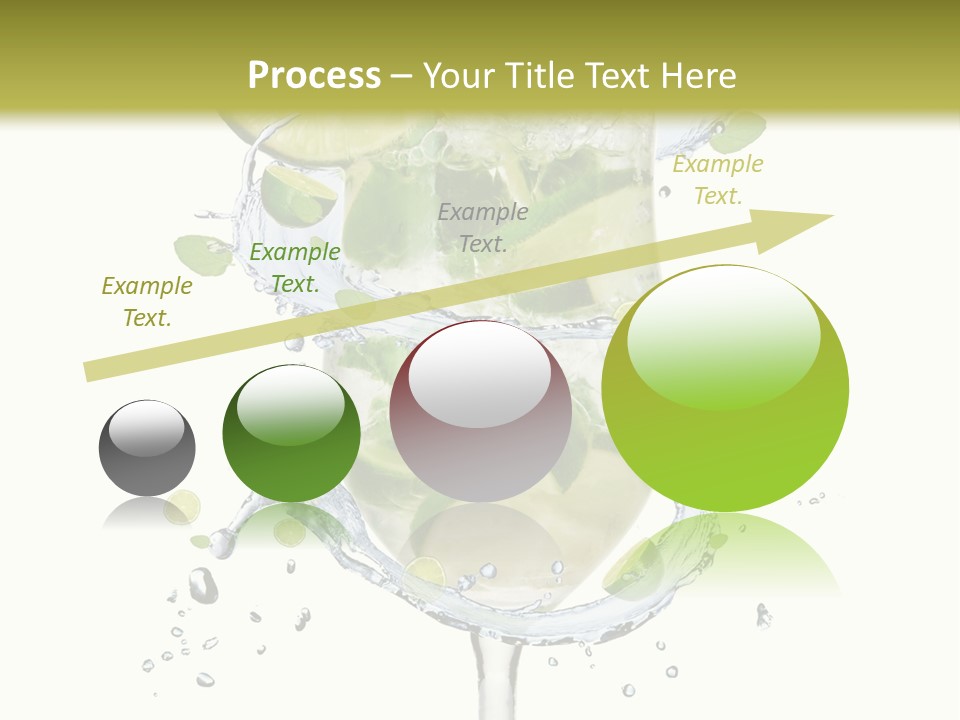 Process – Your Title Text Here

Example Text.

Example Text.

Example Text.

Example Text.